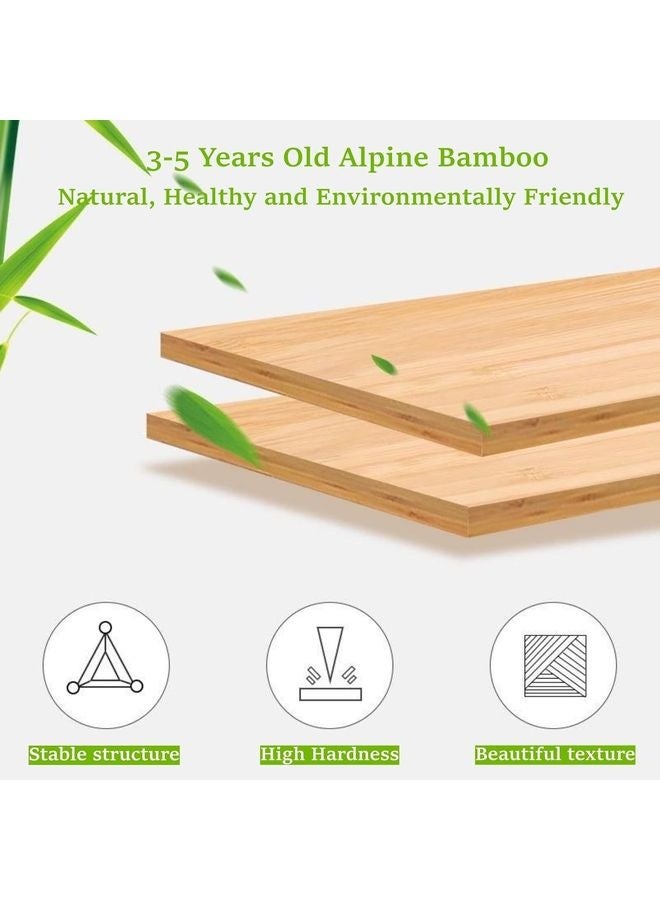 3-5 Years Old Alpine Bamboo
Natural, Healthy and Environmentally Friendly

Stable structure

High Hardness

Beautiful texture